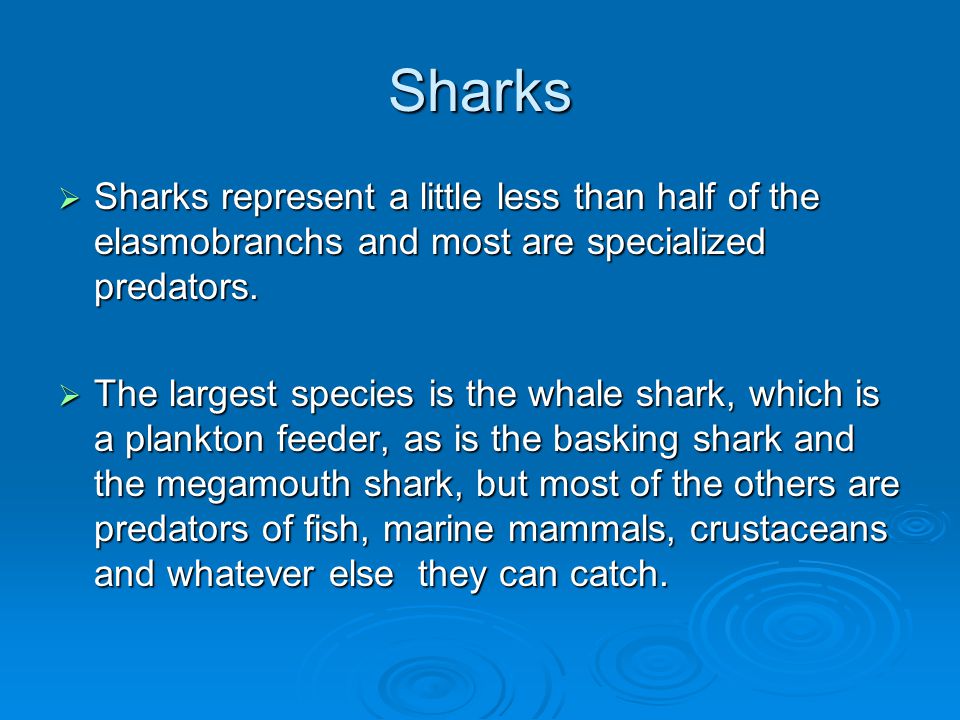 Sharks

➢ Sharks represent a little less than half of the elasmobranchs and most are specialized predators.

➢ The largest species is the whale shark, which is a plankton feeder, as is the basking shark and the megamouth shark, but most of the others are predators of fish, marine mammals, crustaceans and whatever else they can catch.